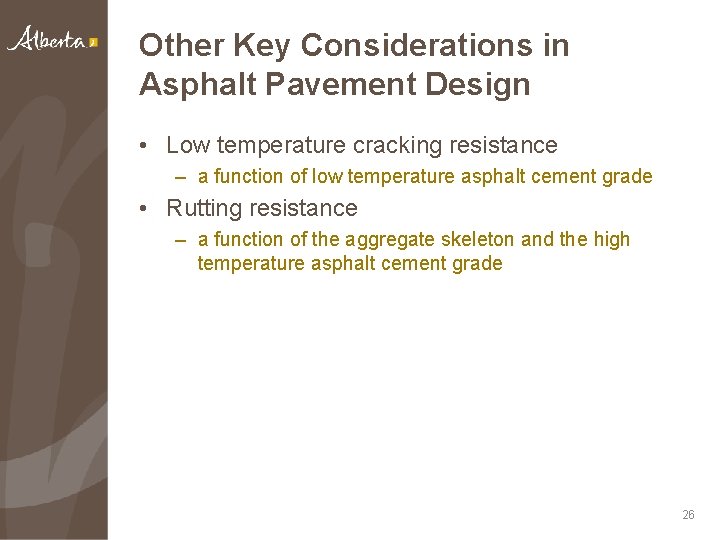 Alberta

Other Key Considerations in Asphalt Pavement Design

• Low temperature cracking resistance
– a function of low temperature asphalt cement grade

• Rutting resistance
– a function of the aggregate skeleton and the high temperature asphalt cement grade

26